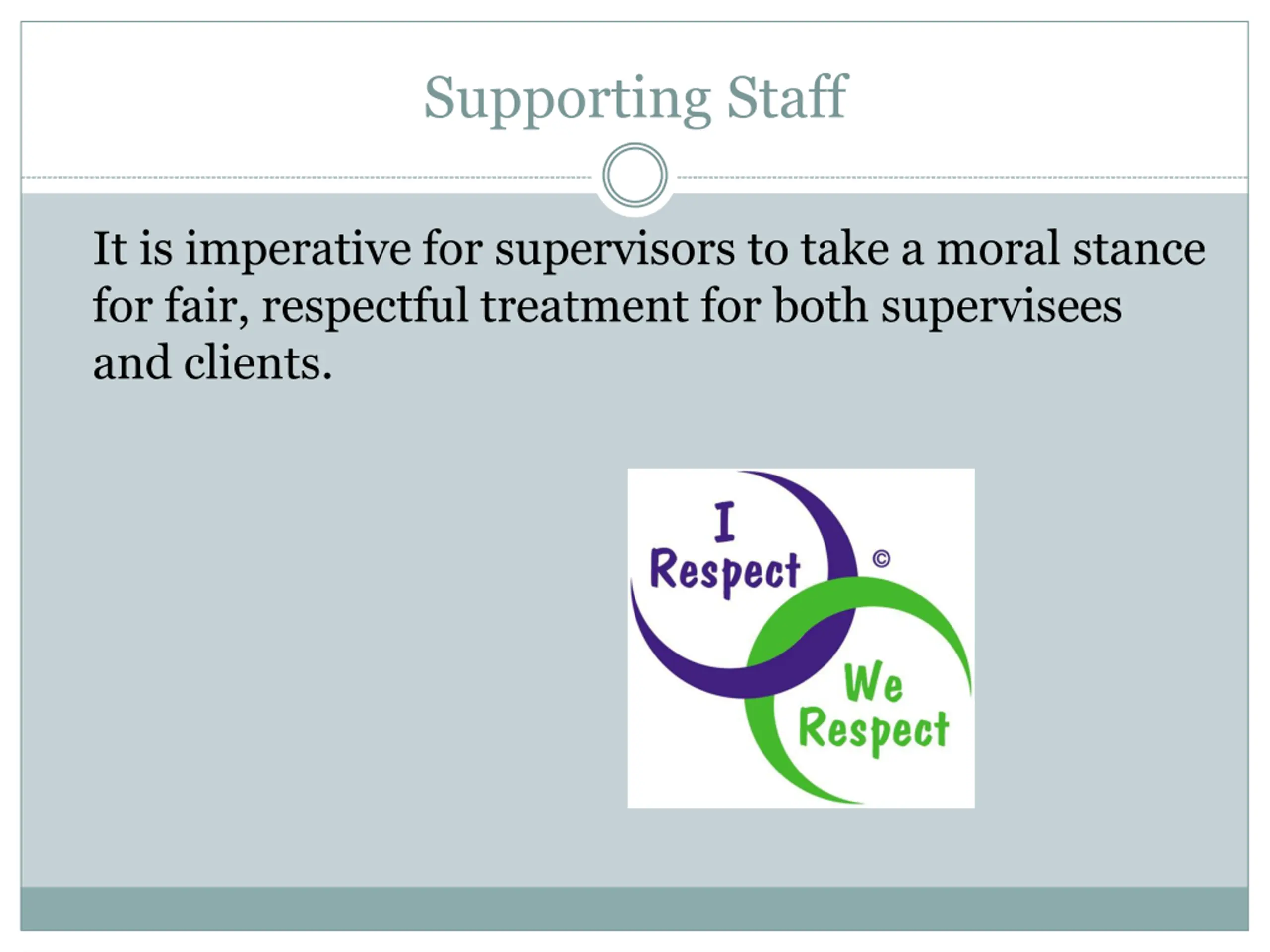 Supporting Staff

It is imperative for supervisors to take a moral stance for fair, respectful treatment for both supervisees and clients.

I Respect ©

We Respect